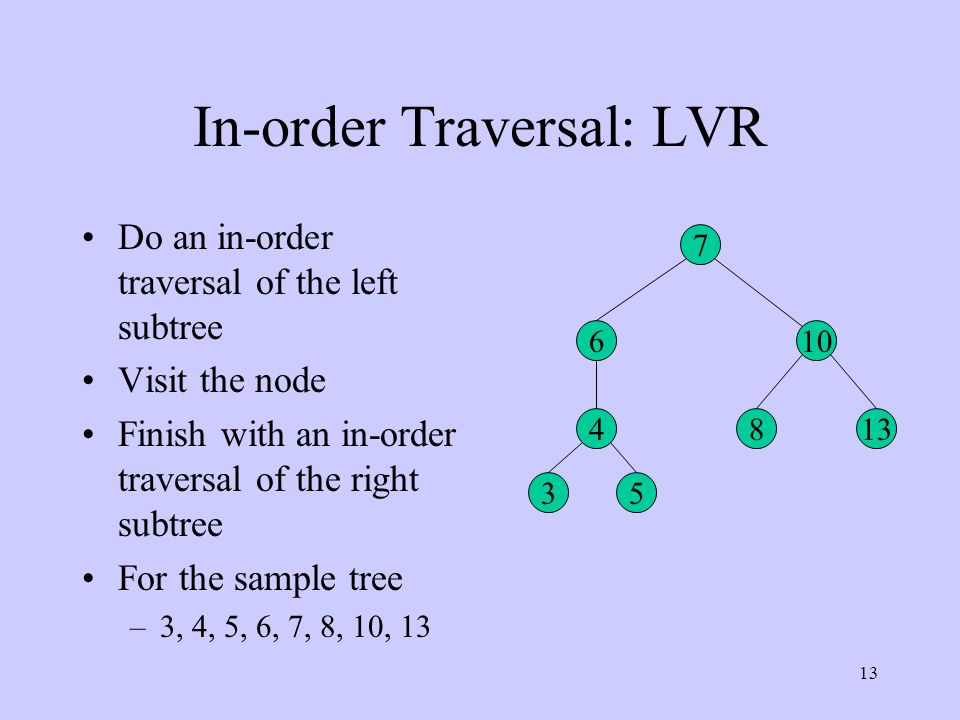 In-order Traversal: LVR

• Do an in-order traversal of the left subtree
• Visit the node
• Finish with an in-order traversal of the right subtree
• For the sample tree
– 3, 4, 5, 6, 7, 8, 10, 13

7
6
10
4
8
13
3
5

13